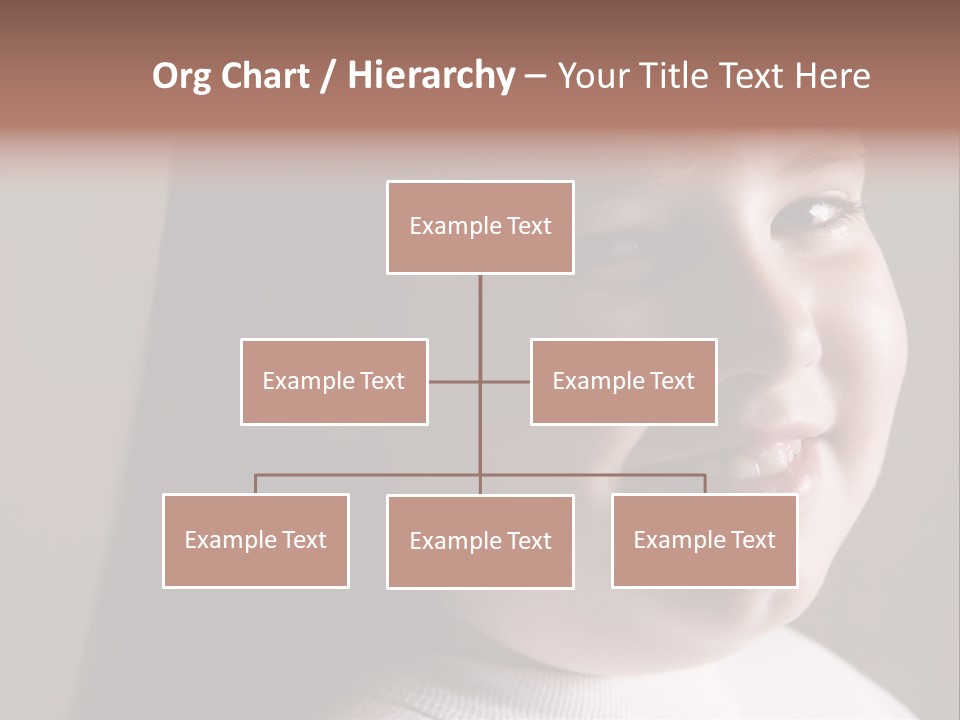 Org Chart / Hierarchy – Your Title Text Here

Example Text

Example Text

Example Text

Example Text

Example Text

Example Text